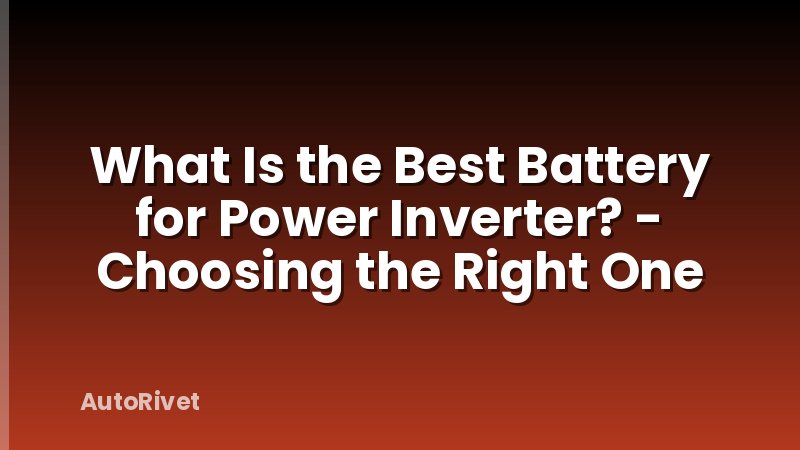 What Is the Best Battery for Power Inverter? - Choosing the Right One

AutoRivet